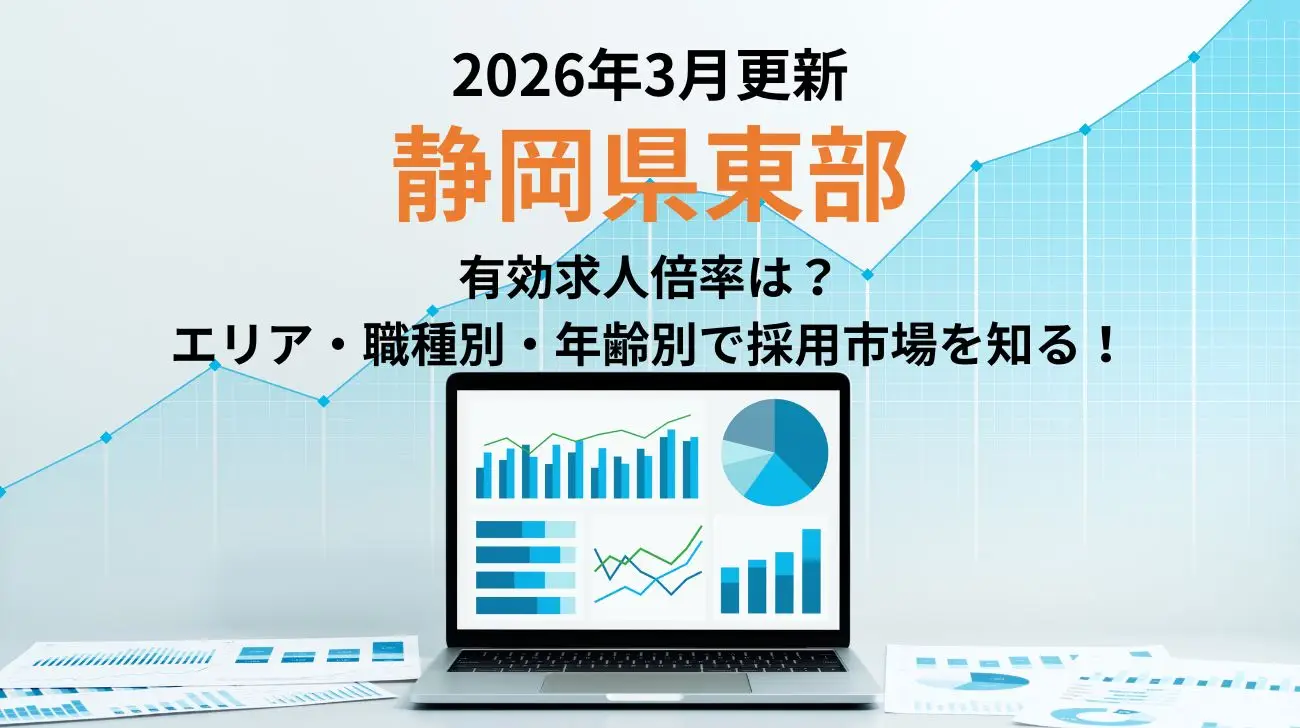 2026年3月更新

静岡県東部

有効求人倍率は？
エリア・職種別・年齢別で採用市場を知る！